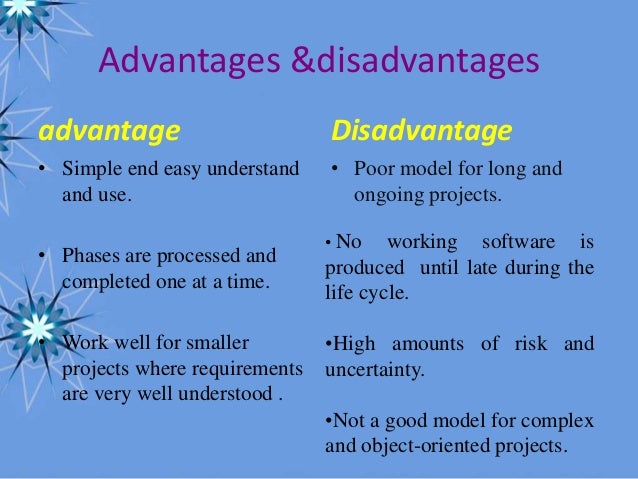 Advantages &disadvantages

advantage

• Simple end easy understand and use.

• Phases are processed and completed one at a time.

• Work well for smaller projects where requirements are very well understood .

Disadvantage

• Poor model for long and ongoing projects.

• No working software is produced until late during the life cycle.

•High amounts of risk and uncertainty.

•Not a good model for complex and object-oriented projects.